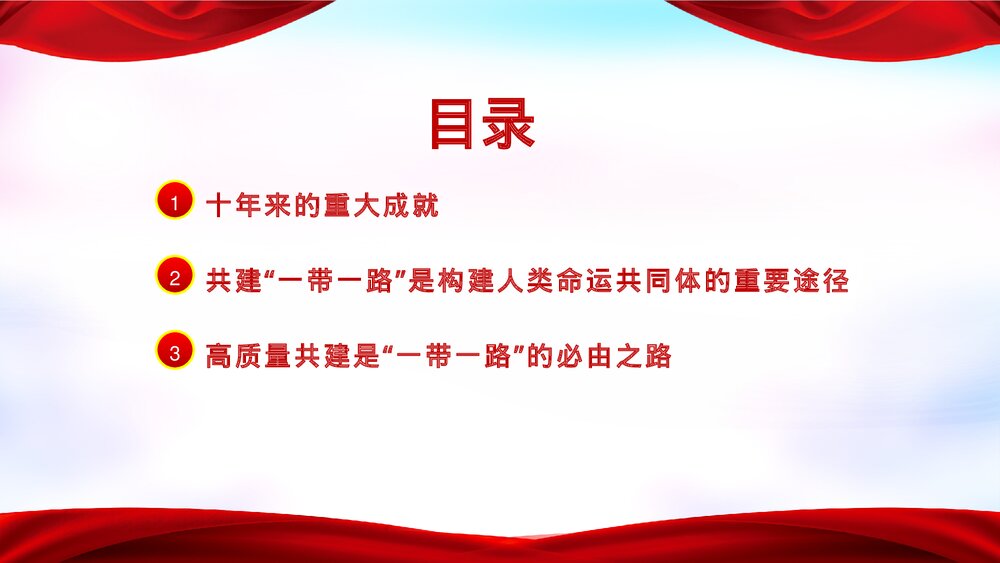 目录

1 十年来的重大成就

2 共建“一带一路”是构建人类命运共同体的重要途径

3 高质量共建是“一带一路”的必由之路